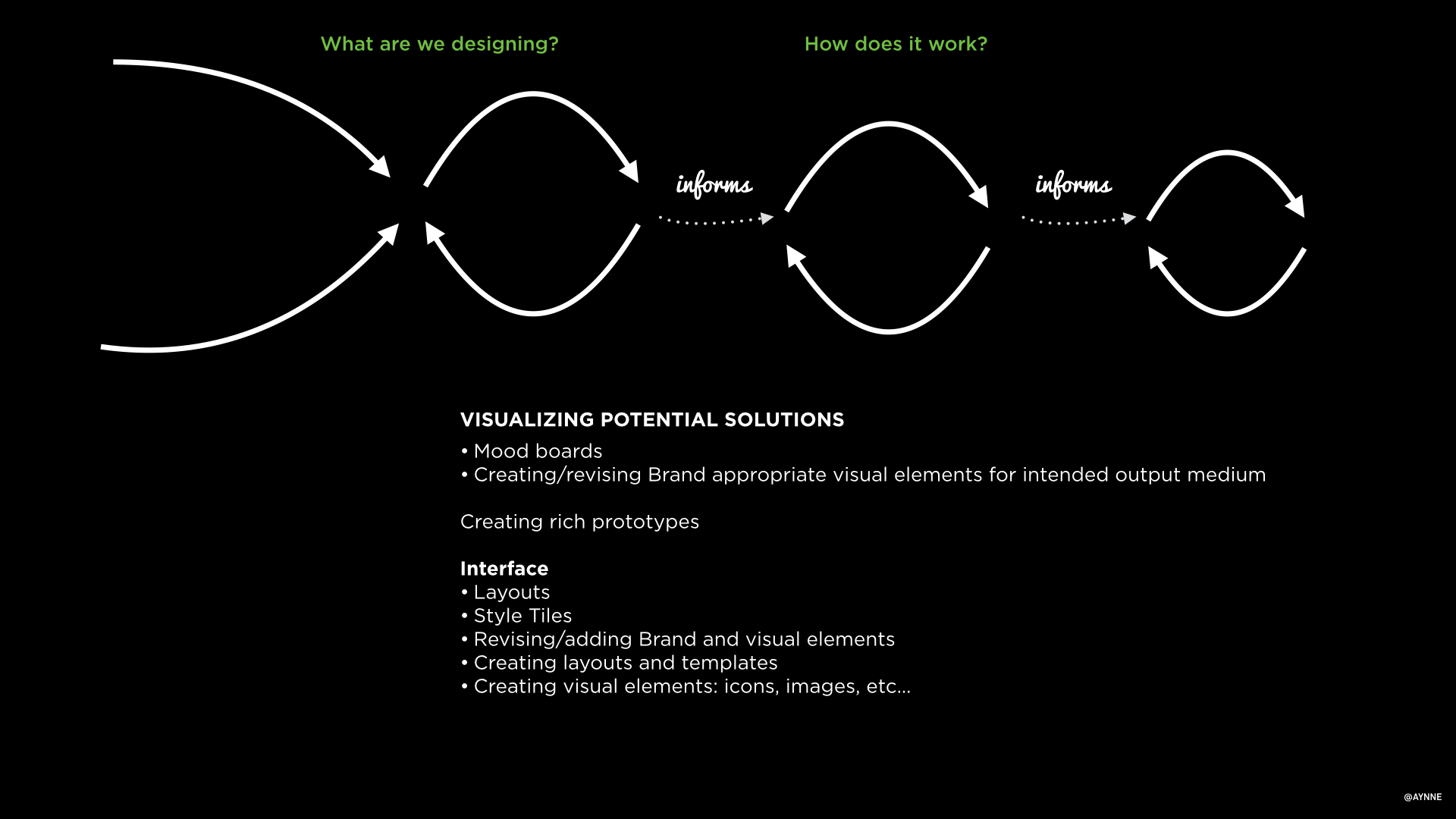 What are we designing?

How does it work?

informs

informs

VISUALIZING POTENTIAL SOLUTIONS
• Mood boards
• Creating/revising Brand appropriate visual elements for intended output medium

Creating rich prototypes

Interface
• Layouts
• Style Tiles
• Revising/adding Brand and visual elements
• Creating layouts and templates
• Creating visual elements: icons, images, etc...

@AYNNE